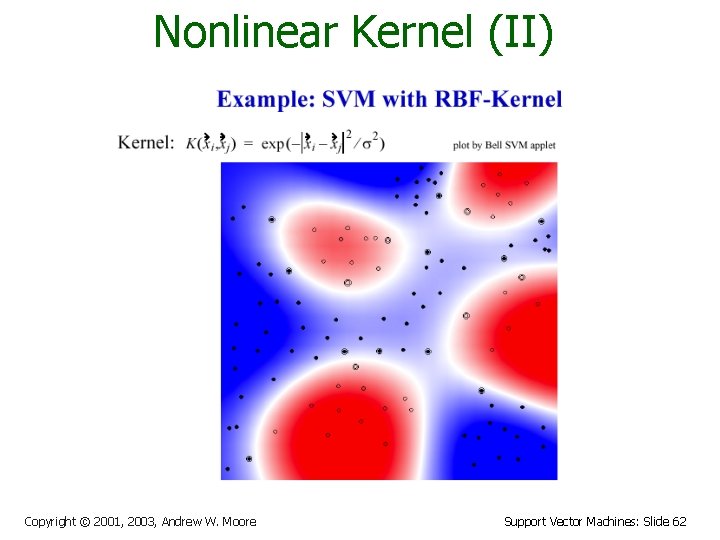 Nonlinear Kernel (II)

Example: SVM with RBF-Kernel

Kernel: $K(\vec{x}_i, \vec{x}_j) = \exp(-|\vec{x}_i - \vec{x}_j|^2 / \sigma^2)$

plot by Bell SVM applet

Copyright © 2001, 2003, Andrew W. Moore

Support Vector Machines: Slide 62